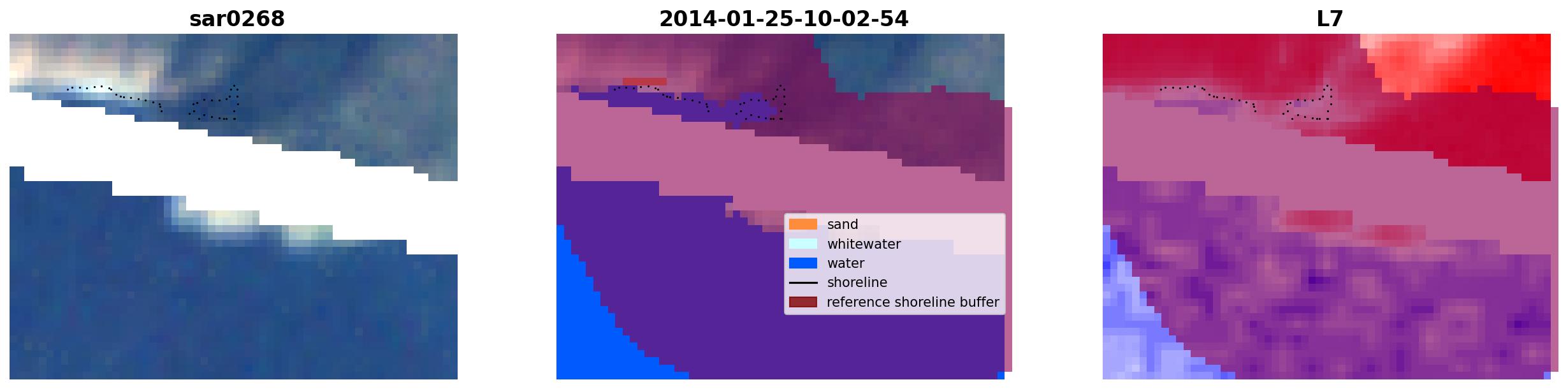 sar0268

2014-01-25-10-02-54

L7

sand
whitewater
water
shoreline
reference shoreline buffer